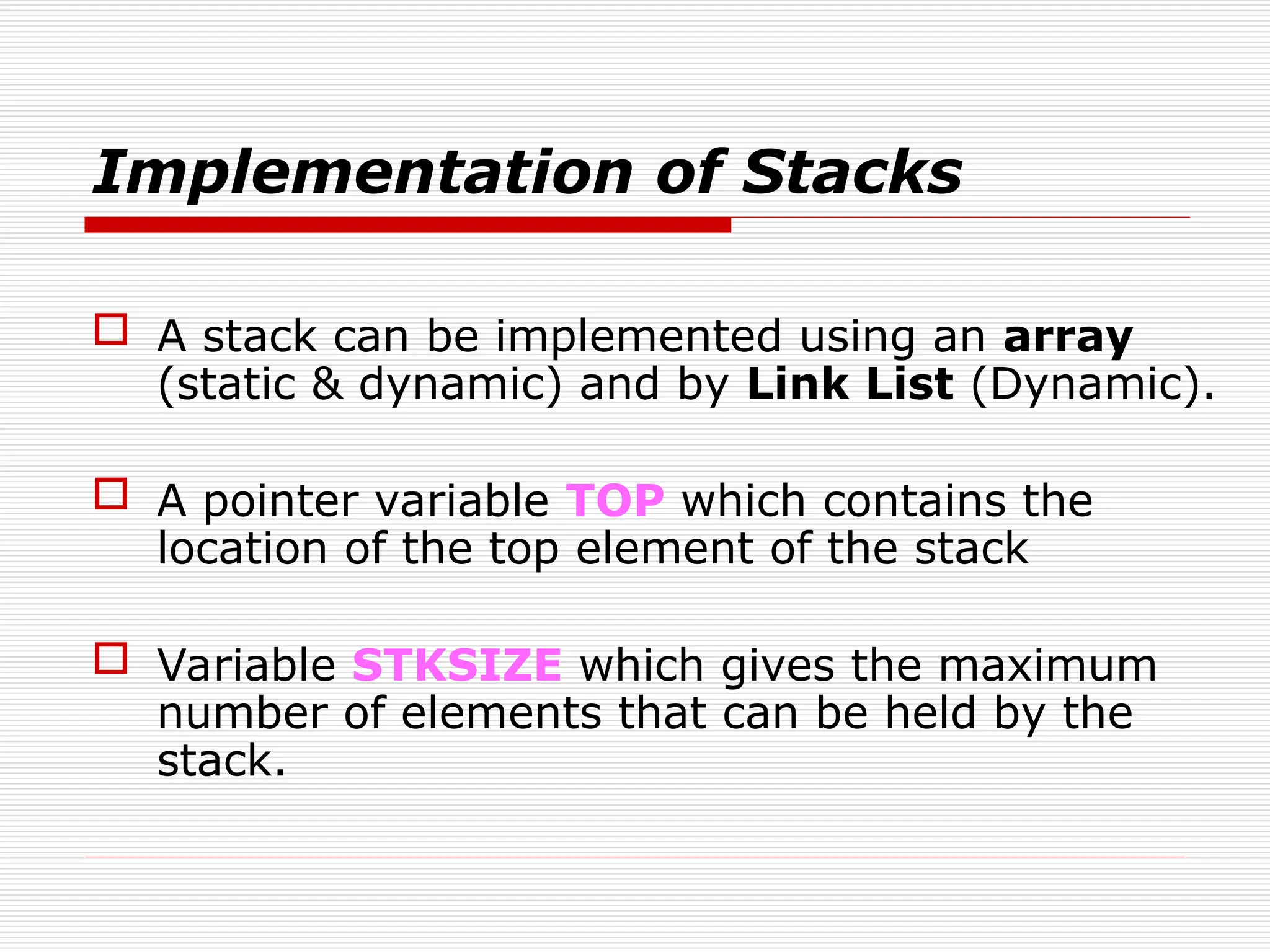 Implementation of Stacks

A stack can be implemented using an array (static & dynamic) and by Link List (Dynamic).

A pointer variable TOP which contains the location of the top element of the stack

Variable STKSIZE which gives the maximum number of elements that can be held by the stack.